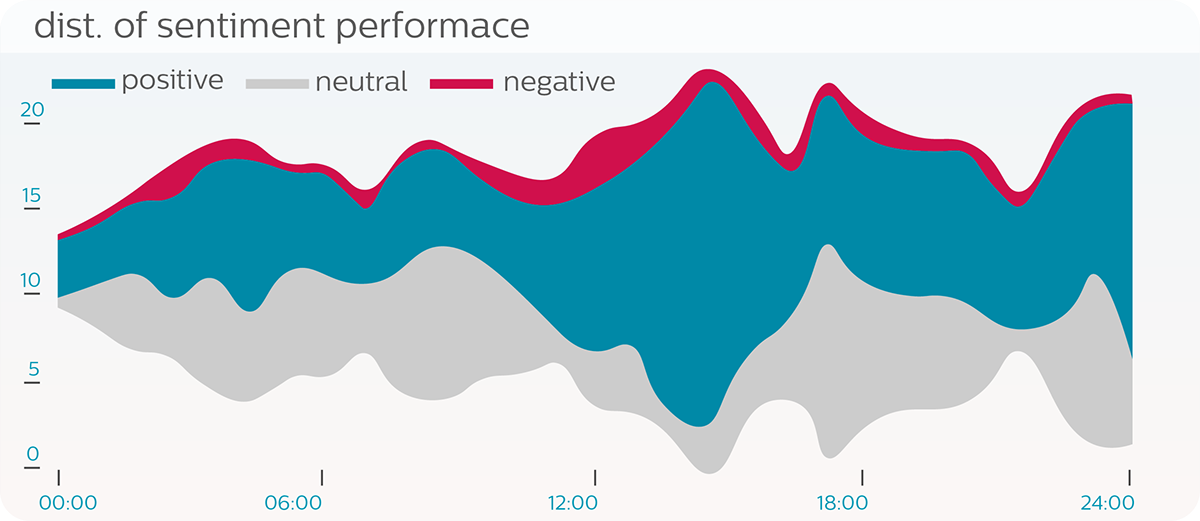 dist. of sentiment performace

positive neutral negative

20
15
10
5
0

00:00 06:00 12:00 18:00 24:00